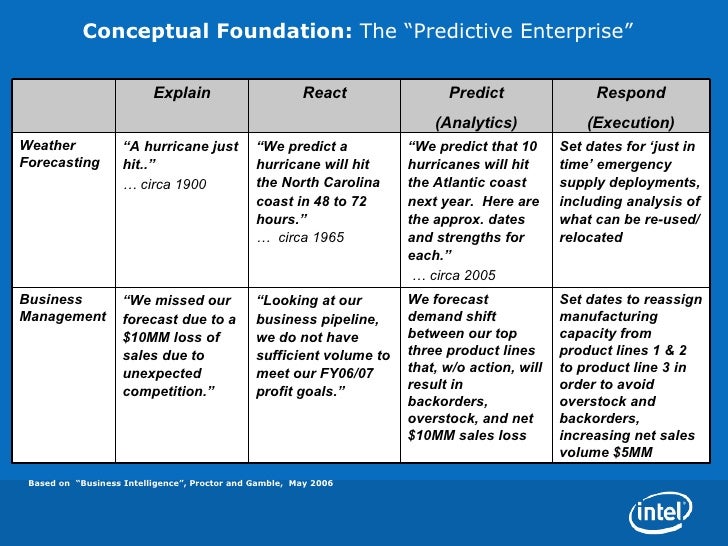 Conceptual Foundation: The “Predictive Enterprise”

| | Explain | React | Predict (Analytics) | Respond (Execution) |
|---|---|---|---|---|
| Weather Forecasting | “A hurricane just hit..” … circa 1900 | “We predict a hurricane will hit the North Carolina coast in 48 to 72 hours.” … circa 1965 | “We predict that 10 hurricanes will hit the Atlantic coast next year. Here are the approx. dates and strengths for each.” … circa 2005 | Set dates for ‘just in time’ emergency supply deployments, including analysis of what can be re-used/ relocated |
| Business Management | “We missed our forecast due to a $10MM loss of sales due to unexpected competition.” | “Looking at our business pipeline, we do not have sufficient volume to meet our FY06/07 profit goals.” | We forecast demand shift between our top three product lines that, w/o action, will result in backorders, overstock, and net $10MM sales loss | Set dates to reassign manufacturing capacity from product lines 1 & 2 to product line 3 in order to avoid overstock and backorders, increasing net sales volume $5MM |

Based on “Business Intelligence”, Proctor and Gamble, May 2006

intel